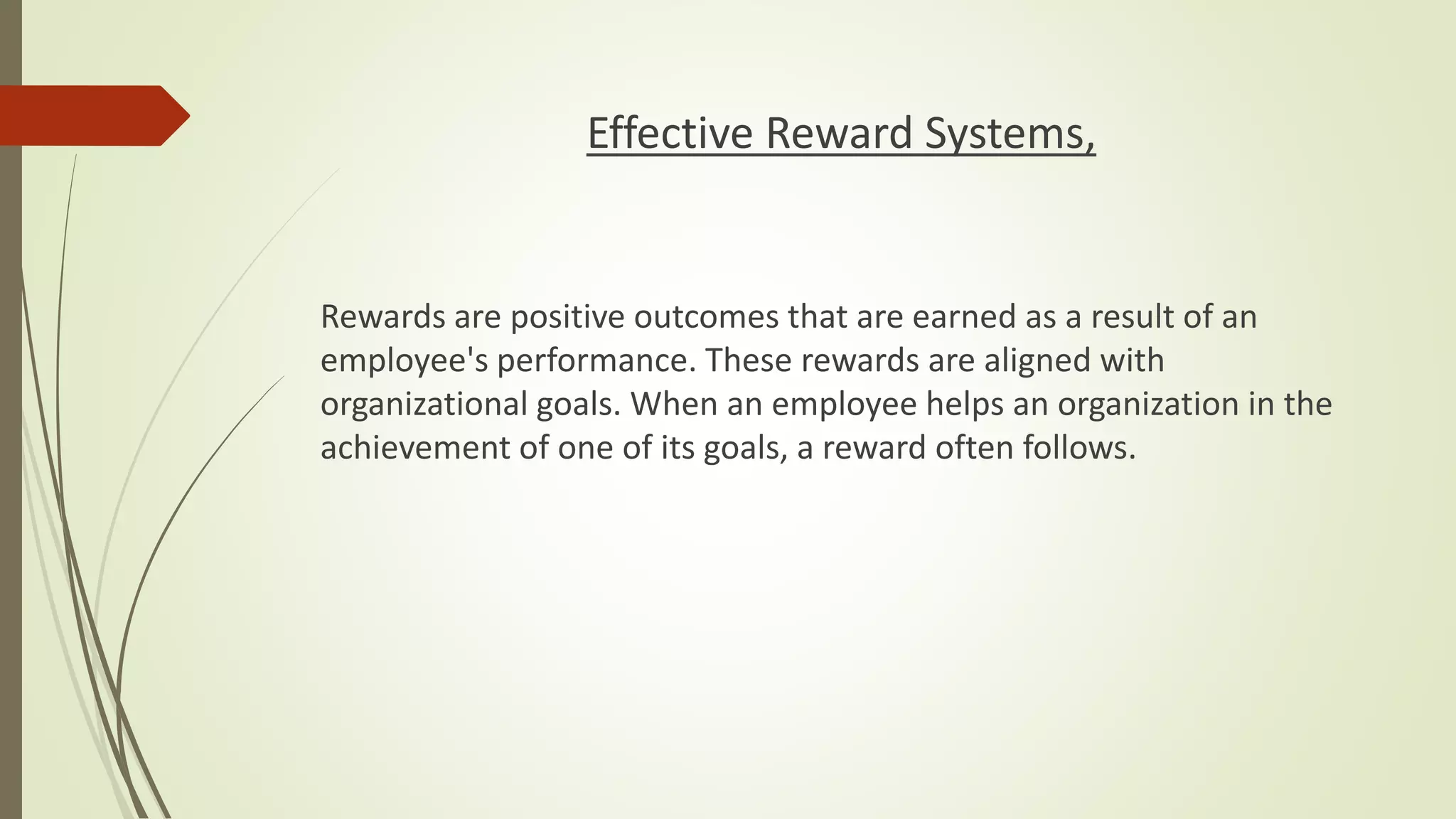 Effective Reward Systems,

Rewards are positive outcomes that are earned as a result of an employee's performance. These rewards are aligned with organizational goals. When an employee helps an organization in the achievement of one of its goals, a reward often follows.